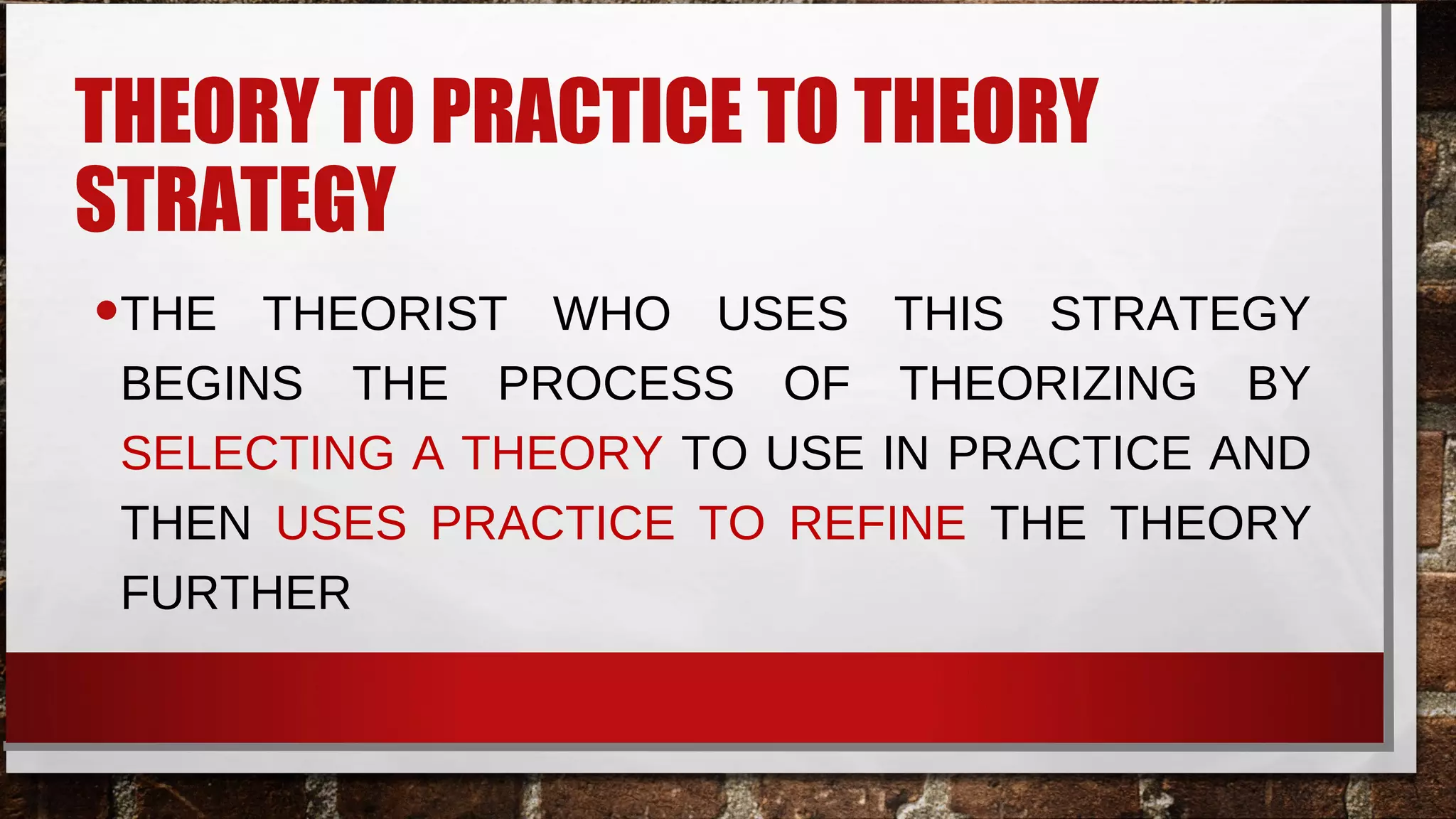 THEORY TO PRACTICE TO THEORY STRATEGY

• THE THEORIST WHO USES THIS STRATEGY BEGINS THE PROCESS OF THEORIZING BY SELECTING A THEORY TO USE IN PRACTICE AND THEN USES PRACTICE TO REFINE THE THEORY FURTHER